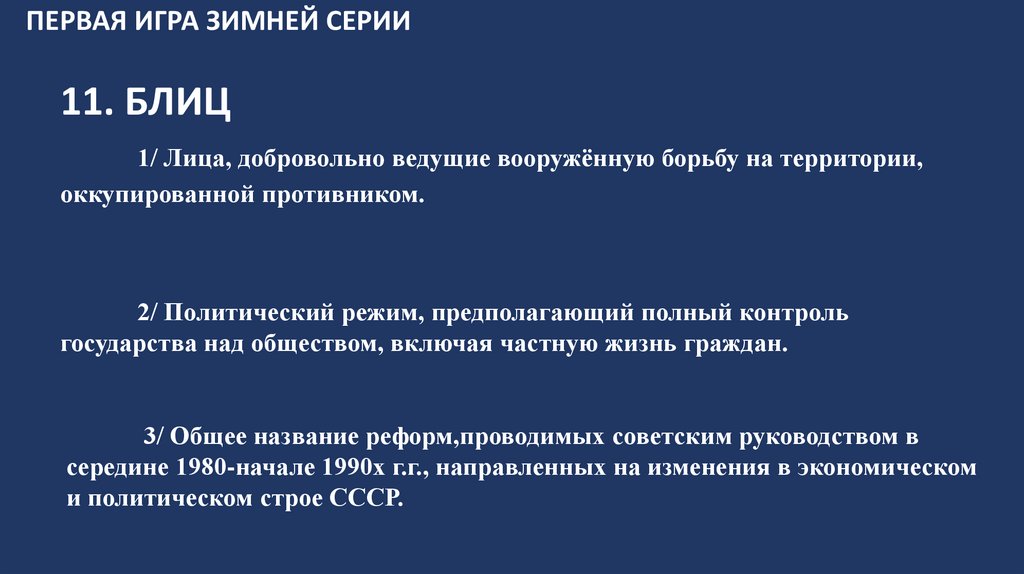 ПЕРВАЯ ИГРА ЗИМНЕЙ СЕРИИ

11. БЛИЦ

1/ Лица, добровольно ведущие вооружённую борьбу на территории, оккупированной противником.

2/ Политический режим, предполагающий полный контроль государства над обществом, включая частную жизнь граждан.

3/ Общее название реформ,проводимых советским руководством в середине 1980-начале 1990х г.г., направленных на изменения в экономическом и политическом строе СССР.